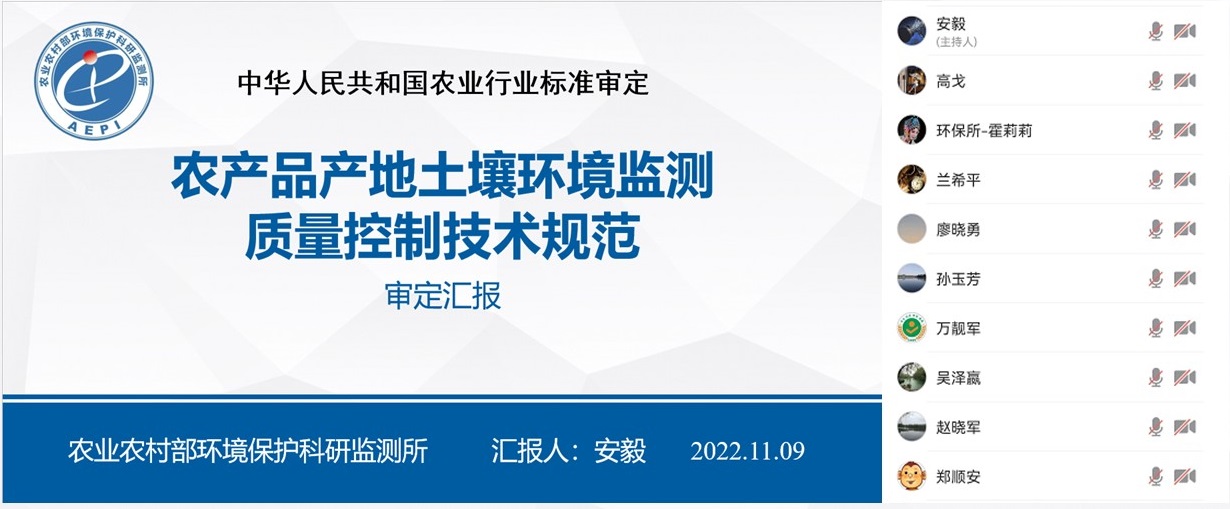 农业农村部环境保护科研监测所
AEPI

中华人民共和国农业行业标准审定

农产品产地土壤环境监测
质量控制技术规范

审定汇报

农业农村部环境保护科研监测所　　汇报人：安毅　　2022.11.09

安毅
(主持人)
高戈
环保所-霍莉莉
兰希平
廖晓勇
孙玉芳
万靓军
吴泽嬴
赵晓军
郑顺安